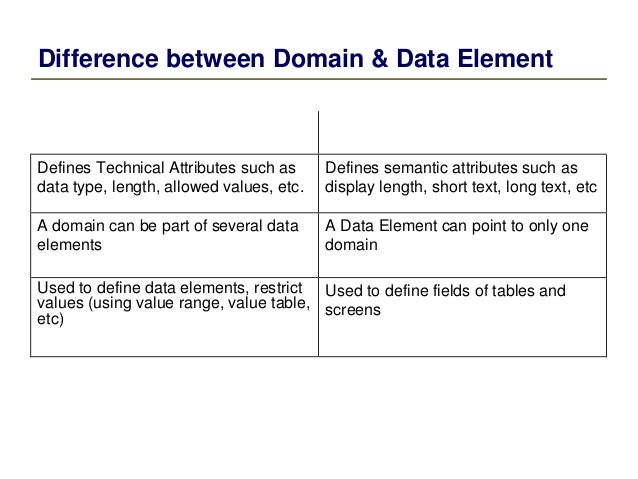 Difference between Domain & Data Element

| | |
|---|---|
| Defines Technical Attributes such as data type, length, allowed values, etc. | Defines semantic attributes such as display length, short text, long text, etc |
| A domain can be part of several data elements | A Data Element can point to only one domain |
| Used to define data elements, restrict values (using value range, value table, etc) | Used to define fields of tables and screens |